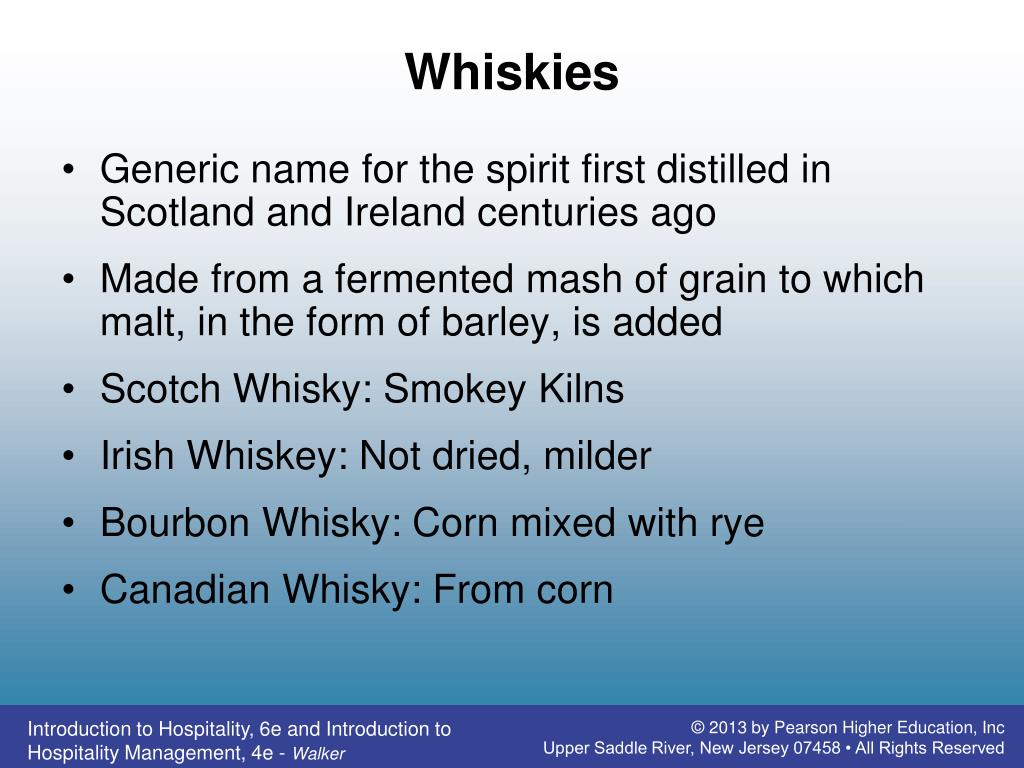 Whiskies

• Generic name for the spirit first distilled in Scotland and Ireland centuries ago
• Made from a fermented mash of grain to which malt, in the form of barley, is added
• Scotch Whisky: Smokey Kilns
• Irish Whiskey: Not dried, milder
• Bourbon Whisky: Corn mixed with rye
• Canadian Whisky: From corn

Introduction to Hospitality, 6e and Introduction to Hospitality Management, 4e - Walker

© 2013 by Pearson Higher Education, Inc
Upper Saddle River, New Jersey 07458 • All Rights Reserved